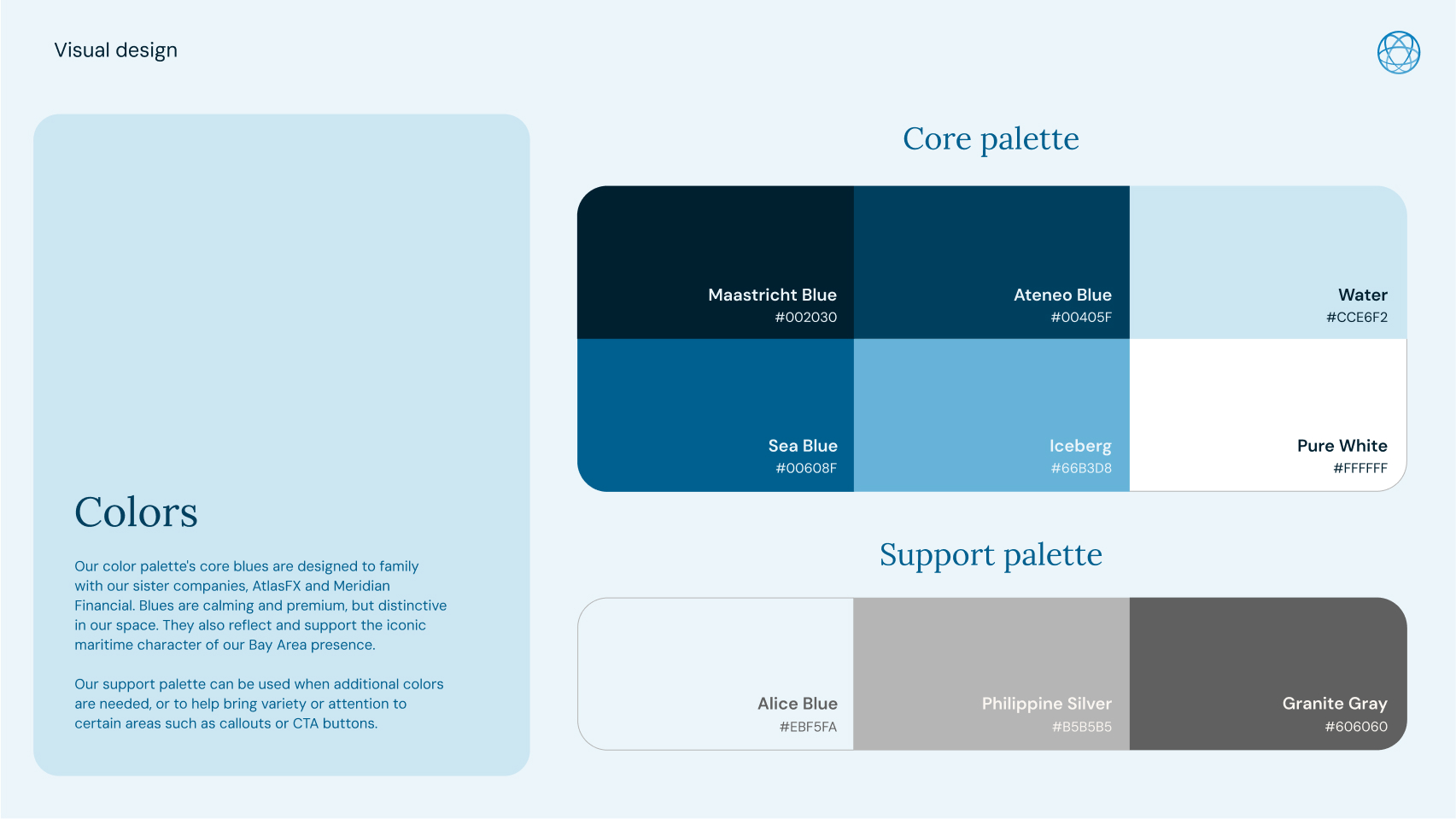 Visual design

Colors

Our color palette's core blues are designed to family with our sister companies, AtlasFX and Meridian Financial. Blues are calming and premium, but distinctive in our space. They also reflect and support the iconic maritime character of our Bay Area presence.

Our support palette can be used when additional colors are needed, or to help bring variety or attention to certain areas such as callouts or CTA buttons.

Core palette

Maastricht Blue
#002030

Ateneo Blue
#00405F

Water
#CCE6F2

Sea Blue
#00608F

Iceberg
#66B3D8

Pure White
#FFFFFF

Support palette

Alice Blue
#EBF5FA

Philippine Silver
#B5B5B5

Granite Gray
#606060